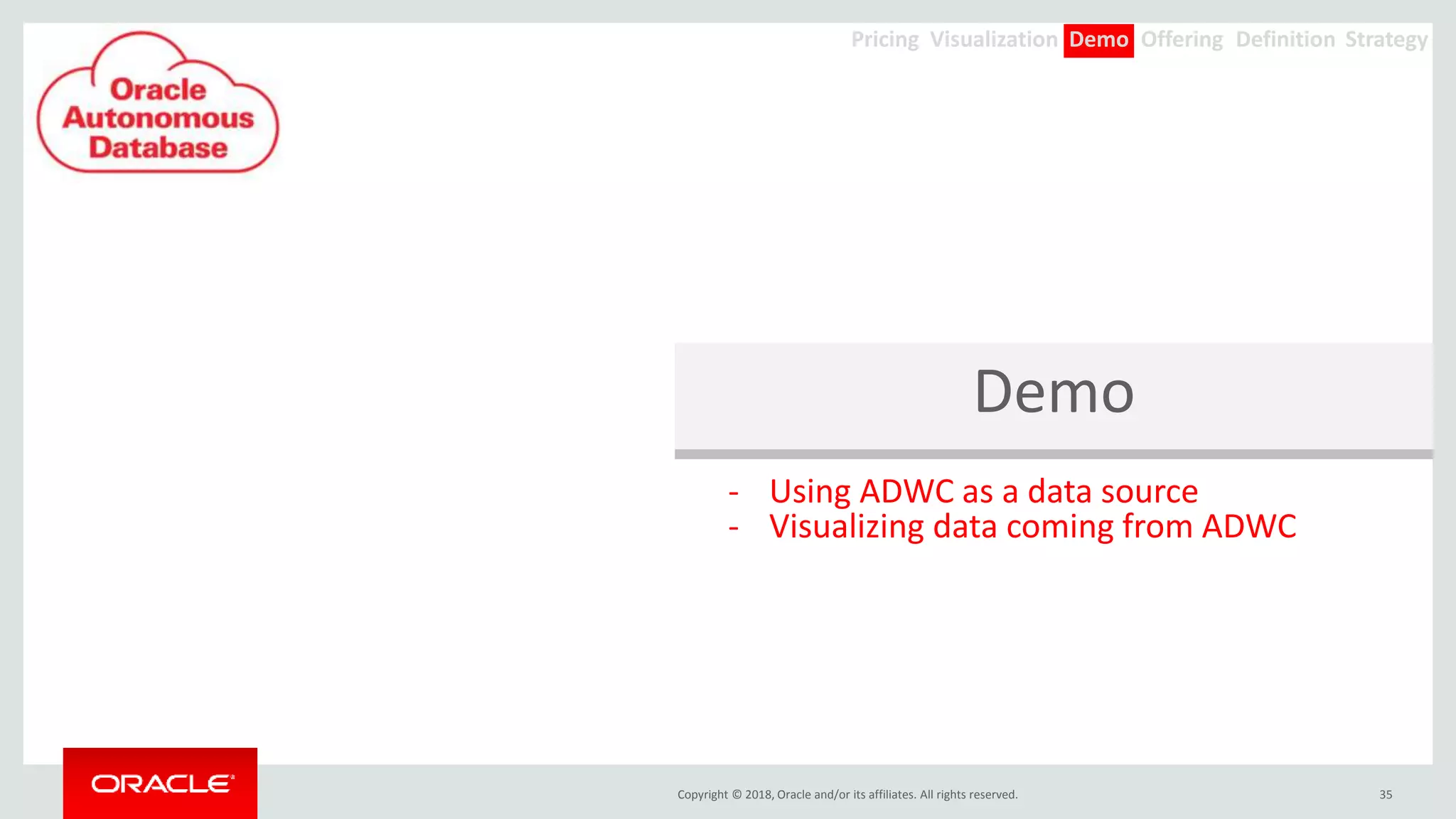 Oracle Autonomous Database

Pricing Visualization Demo Offering Definition Strategy

Demo

- Using ADWC as a data source
- Visualizing data coming from ADWC

ORACLE

Copyright © 2018, Oracle and/or its affiliates. All rights reserved.

35